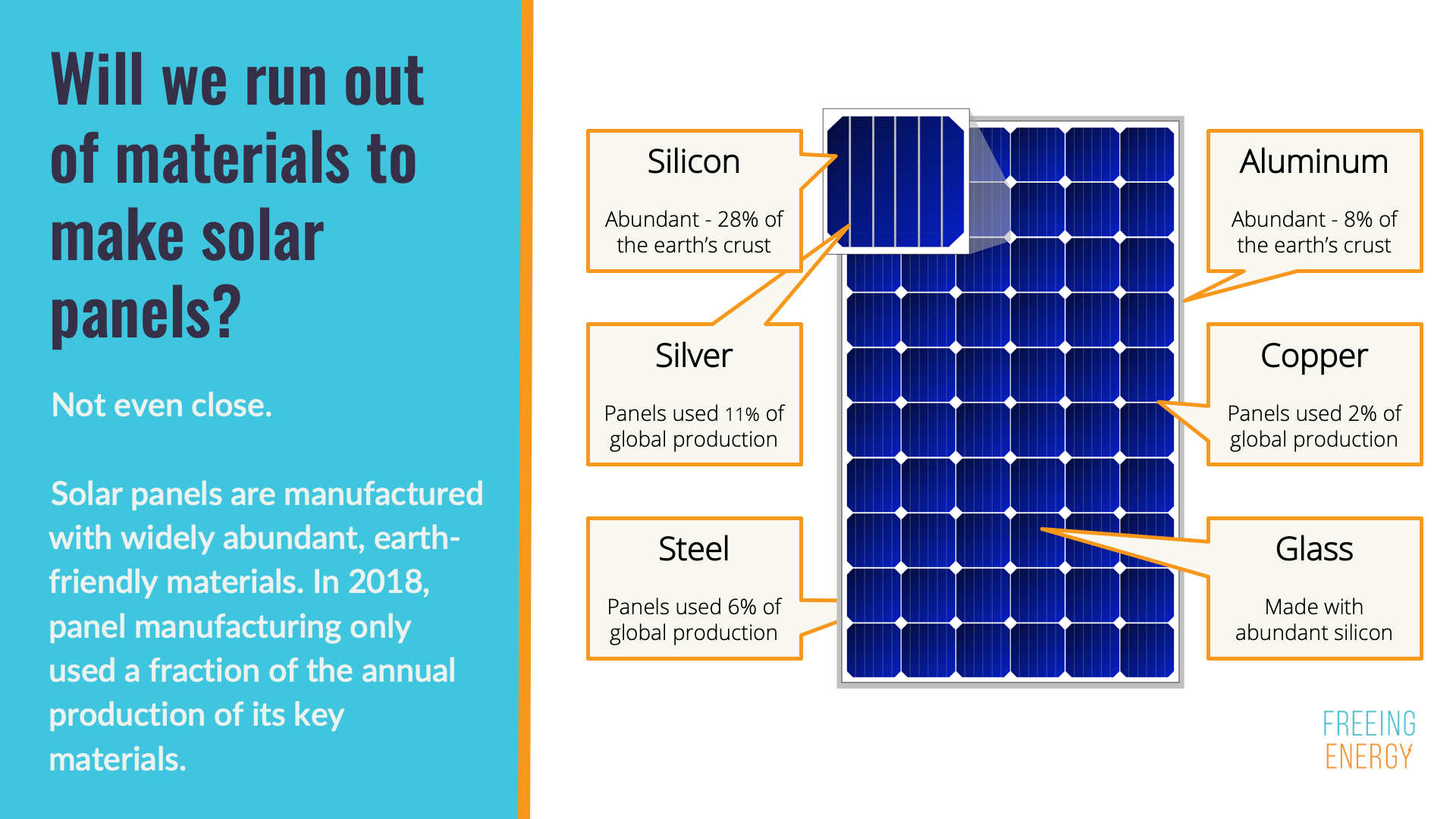 Will we run out of materials to make solar panels?

Not even close.

Solar panels are manufactured with widely abundant, earth-friendly materials. In 2018, panel manufacturing only used a fraction of the annual production of its key materials.

Silicon

Abundant - 28% of the earth's crust

Silver

Panels used 11% of global production

Steel

Panels used 6% of global production

Aluminum

Abundant - 8% of the earth's crust

Copper

Panels used 2% of global production

Glass

Made with abundant silicon

FREEING ENERGY